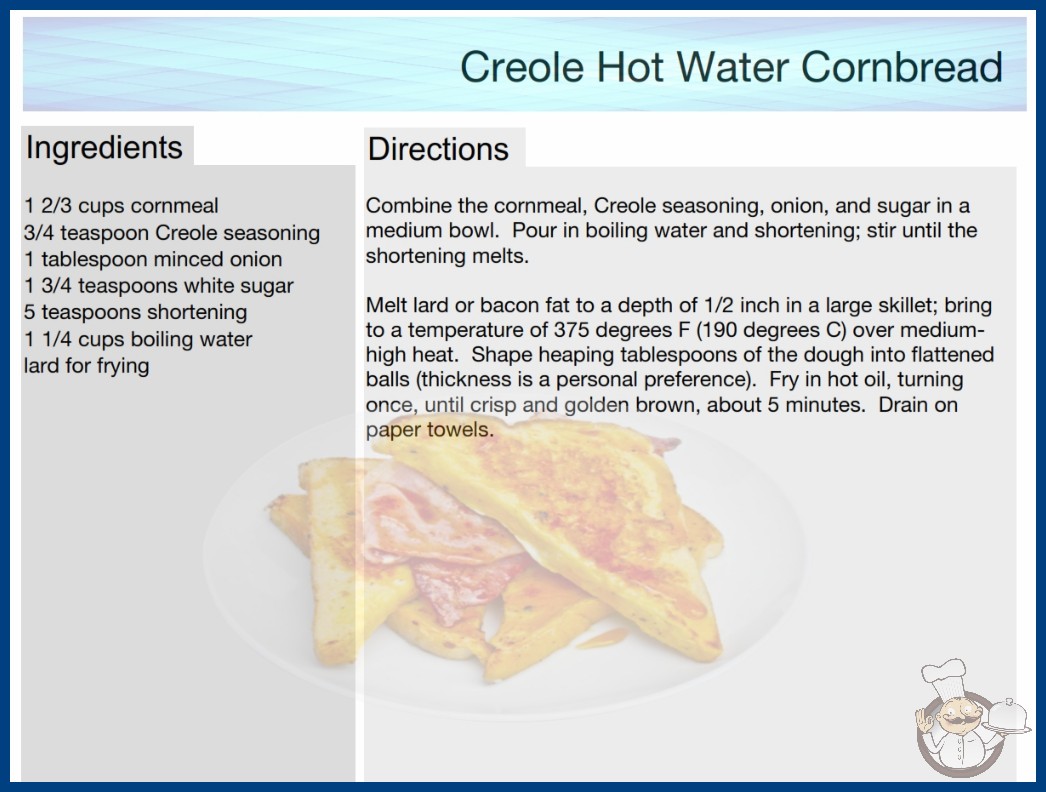 Creole Hot Water Cornbread

Ingredients

1 2/3 cups cornmeal
3/4 teaspoon Creole seasoning
1 tablespoon minced onion
1 3/4 teaspoons white sugar
5 teaspoons shortening
1 1/4 cups boiling water
lard for frying

Directions

Combine the cornmeal, Creole seasoning, onion, and sugar in a medium bowl. Pour in boiling water and shortening; stir until the shortening melts.

Melt lard or bacon fat to a depth of 1/2 inch in a large skillet; bring to a temperature of 375 degrees F (190 degrees C) over medium-high heat. Shape heaping tablespoons of the dough into flattened balls (thickness is a personal preference). Fry in hot oil, turning once, until crisp and golden brown, about 5 minutes. Drain on paper towels.